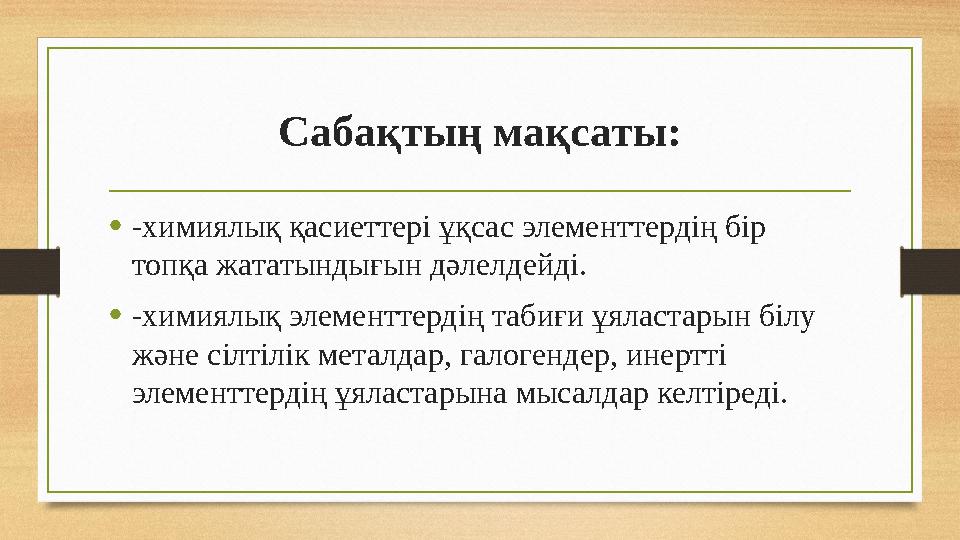 Сабақтың мақсаты:

• -химиялық қасиеттері ұқсас элементтердің бір топқа жататындығын дәлелдейді.

• -химиялық элементтердің табиғи ұяластарын білу және сілтілік металдар, галогендер, инертті элементтердің ұяластарына мысалдар келтіреді.